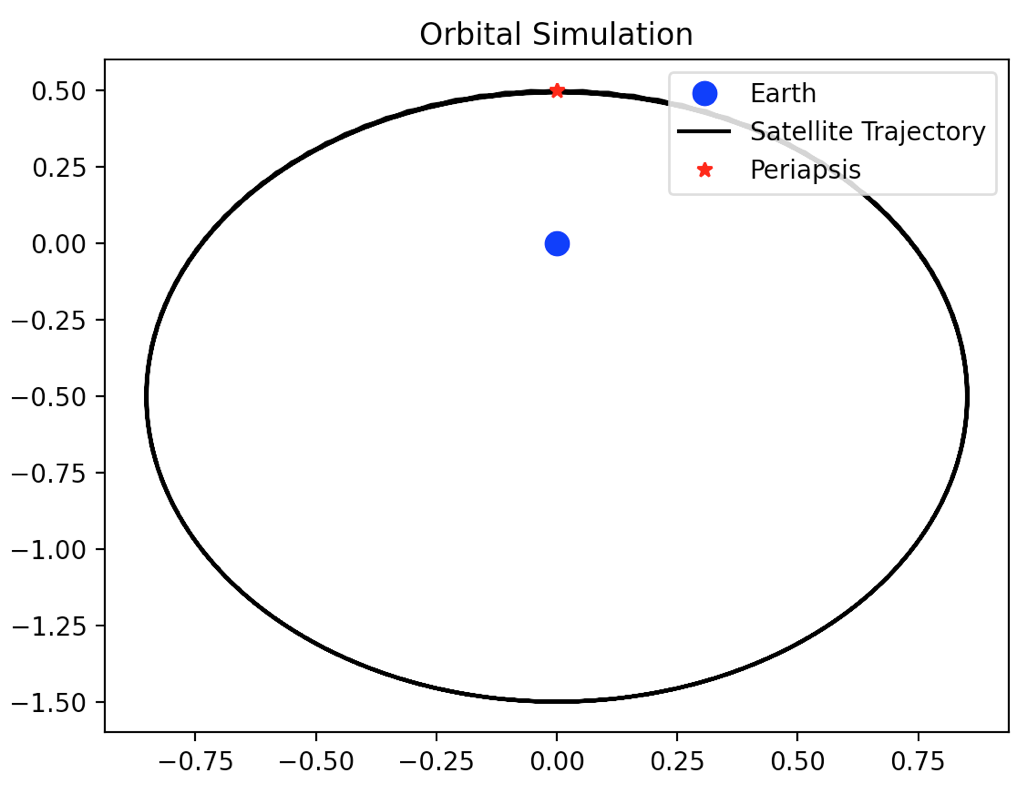 Orbital Simulation

Earth
Satellite Trajectory
Periapsis

0.50
0.25
0.00
−0.25
−0.50
−0.75
−1.00
−1.25
−1.50

−0.75
−0.50
−0.25
0.00
0.25
0.50
0.75